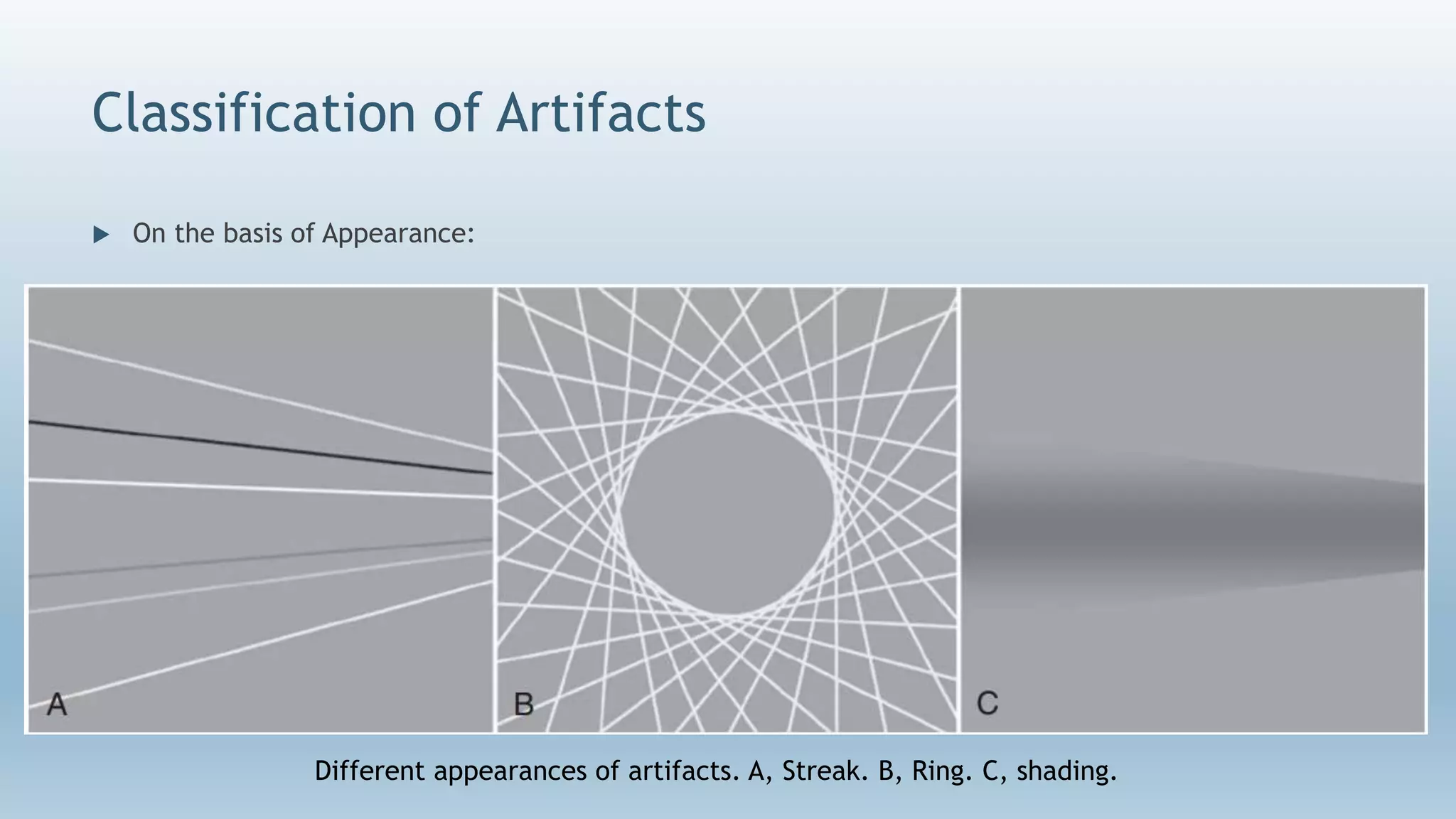 Classification of Artifacts

On the basis of Appearance:

A

B

C

Different appearances of artifacts. A, Streak. B, Ring. C, shading.